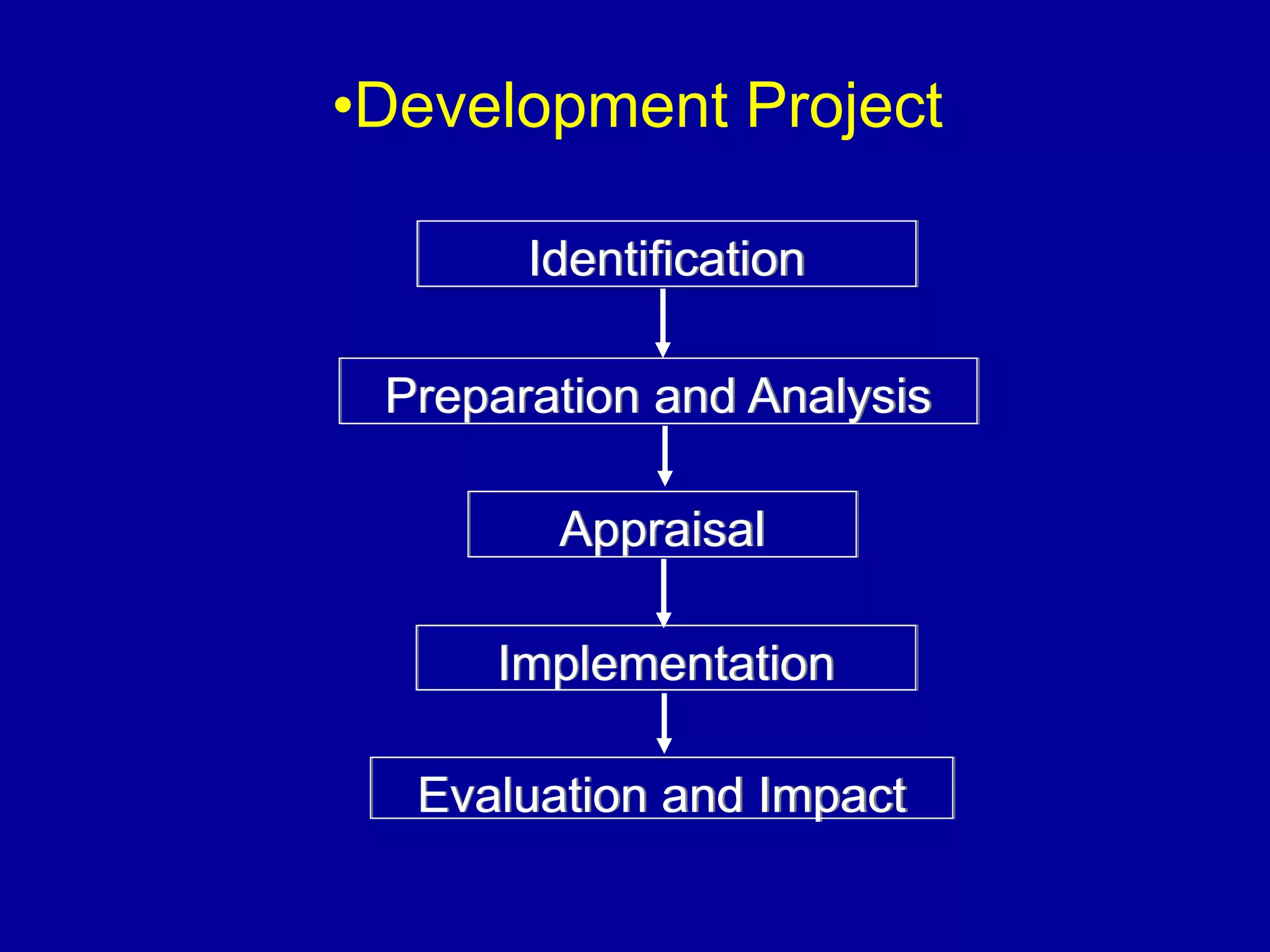 •Development Project

Identification

Preparation and Analysis

Appraisal

Implementation

Evaluation and Impact